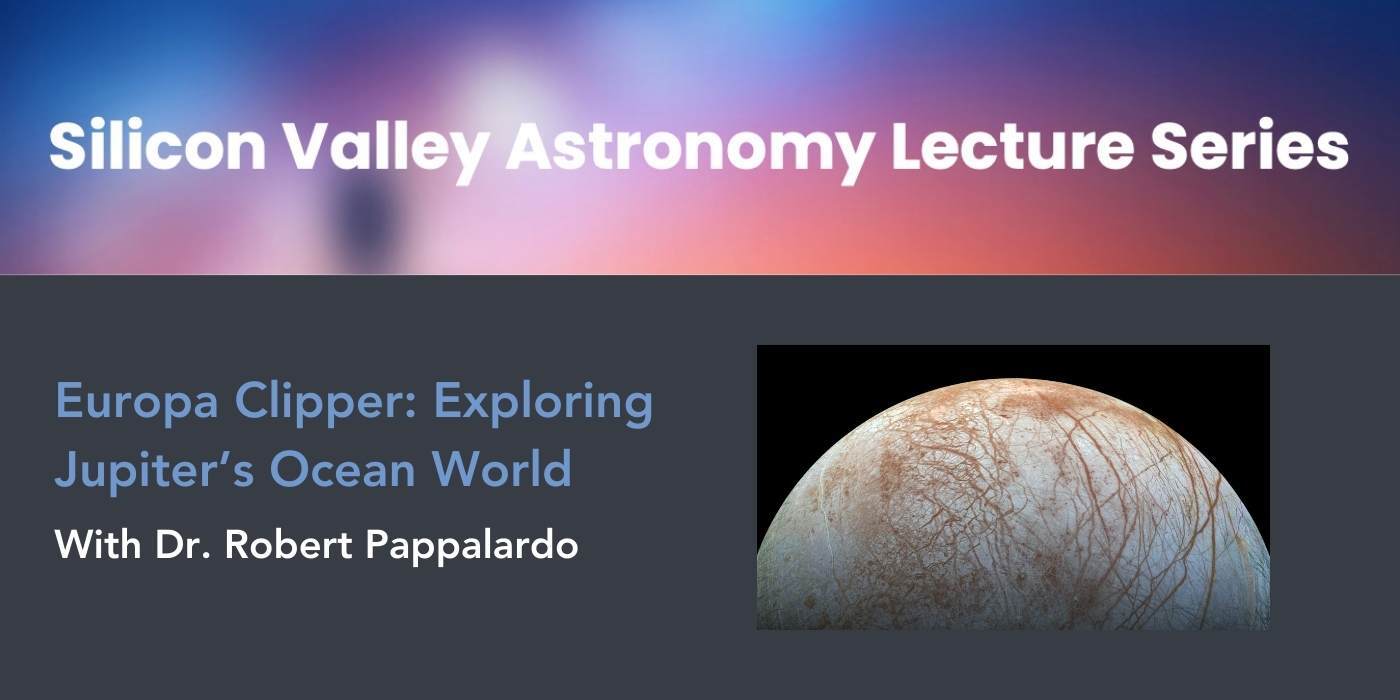 Silicon Valley Astronomy Lecture Series

Europa Clipper: Exploring Jupiter's Ocean World

With Dr. Robert Pappalardo